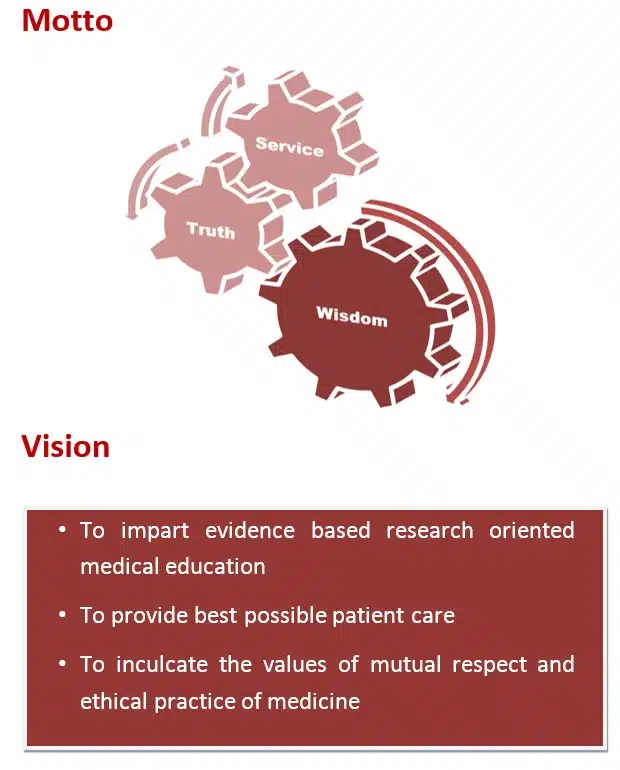 Motto

Service

Truth

Wisdom

Vision

• To impart evidence based research oriented medical education

• To provide best possible patient care

• To inculcate the values of mutual respect and ethical practice of medicine